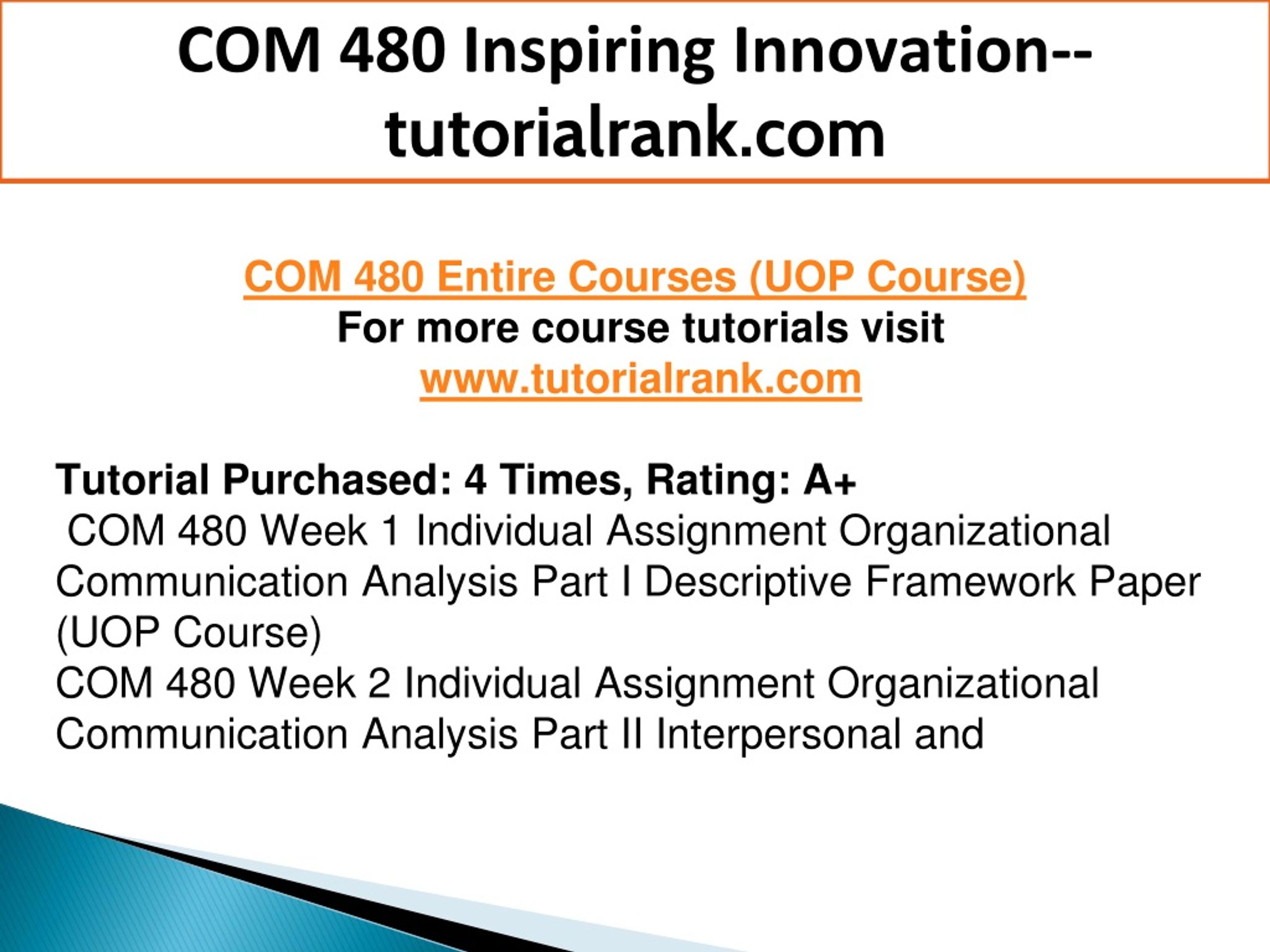 COM 480 Inspiring Innovation--tutorialrank.com

COM 480 Entire Courses (UOP Course)
For more course tutorials visit
www.tutorialrank.com

Tutorial Purchased: 4 Times, Rating: A+
COM 480 Week 1 Individual Assignment Organizational Communication Analysis Part I Descriptive Framework Paper (UOP Course)
COM 480 Week 2 Individual Assignment Organizational Communication Analysis Part II Interpersonal and